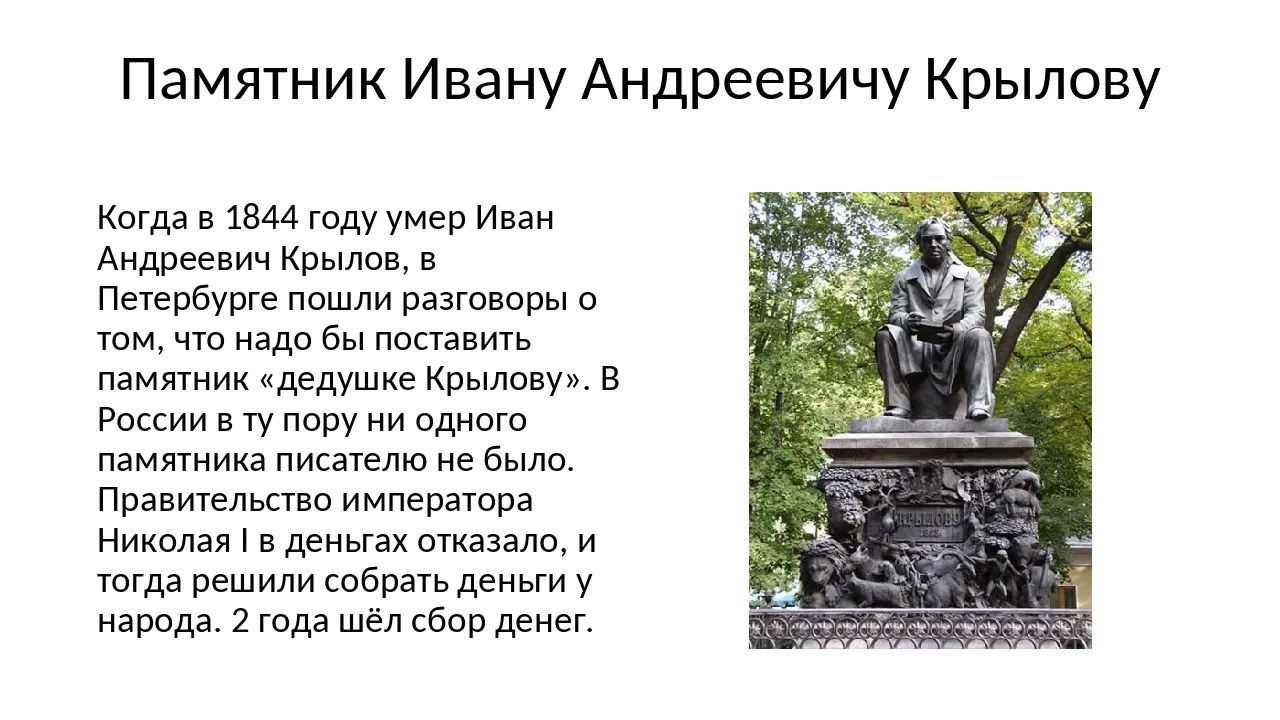 Памятник Ивану Андреевичу Крылову

Когда в 1844 году умер Иван Андреевич Крылов, в Петербурге пошли разговоры о том, что надо бы поставить памятник «дедушке Крылову». В России в ту пору ни одного памятника писателю не было. Правительство императора Николая I в деньгах отказало, и тогда решили собрать деньги у народа. 2 года шёл сбор денег.

КРЫЛОВУ